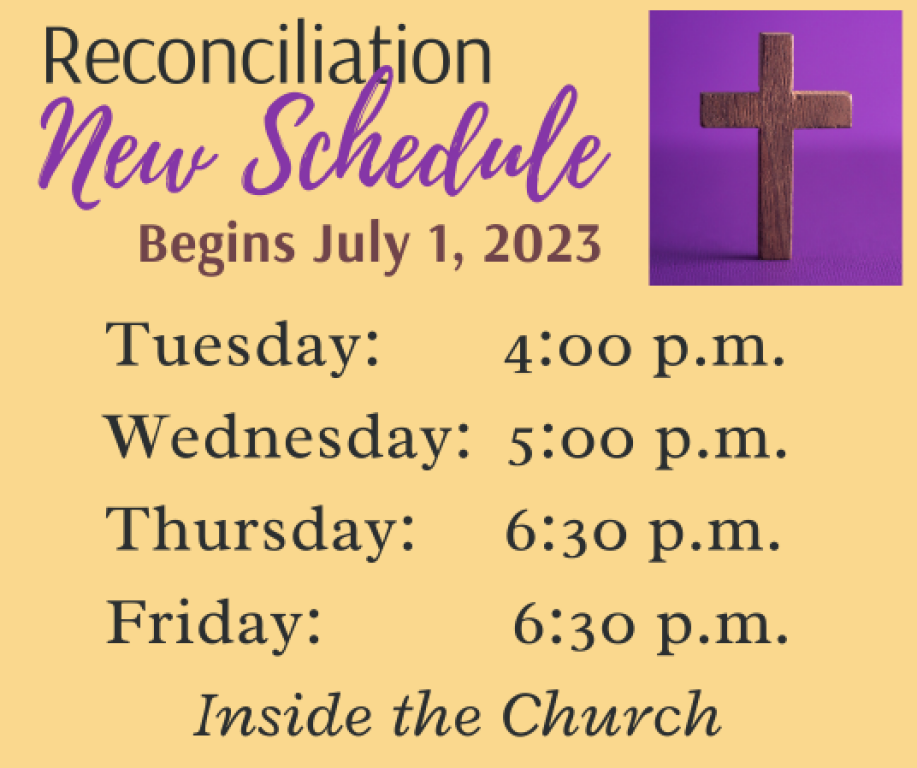 Reconciliation
New Schedule
Begins July 1, 2023

Tuesday: 4:00 p.m.
Wednesday: 5:00 p.m.
Thursday: 6:30 p.m.
Friday: 6:30 p.m.

Inside the Church